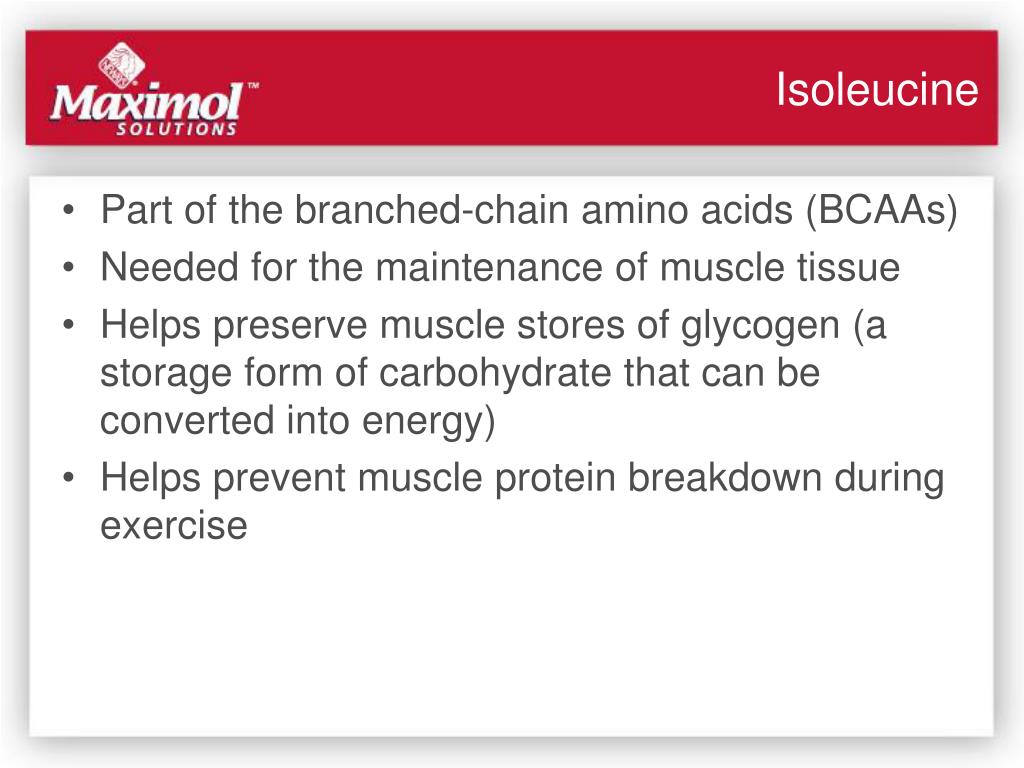 Maximol™ SOLUTIONS

Isoleucine

• Part of the branched-chain amino acids (BCAAs)
• Needed for the maintenance of muscle tissue
• Helps preserve muscle stores of glycogen (a storage form of carbohydrate that can be converted into energy)
• Helps prevent muscle protein breakdown during exercise